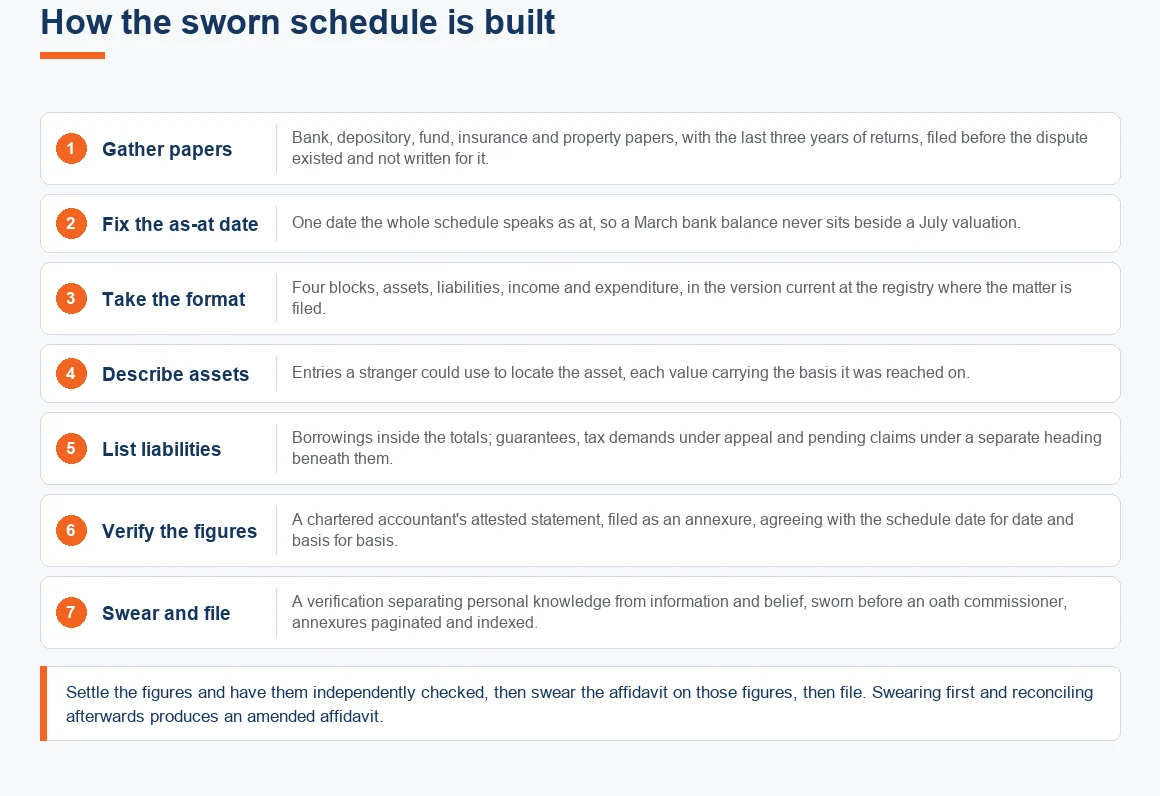 How the sworn schedule is built

1 Gather papers
Bank, depository, fund, insurance and property papers, with the last three years of returns, filed before the dispute existed and not written for it.

2 Fix the as-at date
One date the whole schedule speaks as at, so a March bank balance never sits beside a July valuation.

3 Take the format
Four blocks, assets, liabilities, income and expenditure, in the version current at the registry where the matter is filed.

4 Describe assets
Entries a stranger could use to locate the asset, each value carrying the basis it was reached on.

5 List liabilities
Borrowings inside the totals; guarantees, tax demands under appeal and pending claims under a separate heading beneath them.

6 Verify the figures
A chartered accountant's attested statement, filed as an annexure, agreeing with the schedule date for date and basis for basis.

7 Swear and file
A verification separating personal knowledge from information and belief, sworn before an oath commissioner, annexures paginated and indexed.

Settle the figures and have them independently checked, then swear the affidavit on those figures, then file. Swearing first and reconciling afterwards produces an amended affidavit.